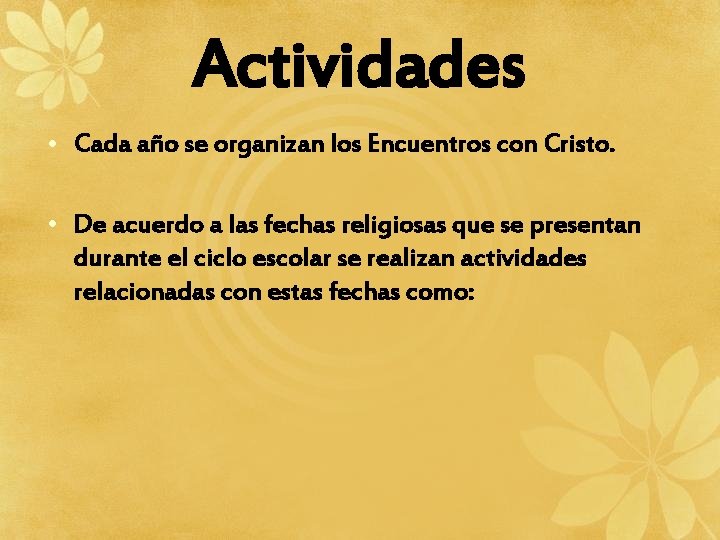 Actividades

• Cada año se organizan los Encuentros con Cristo.

• De acuerdo a las fechas religiosas que se presentan durante el ciclo escolar se realizan actividades relacionadas con estas fechas como: